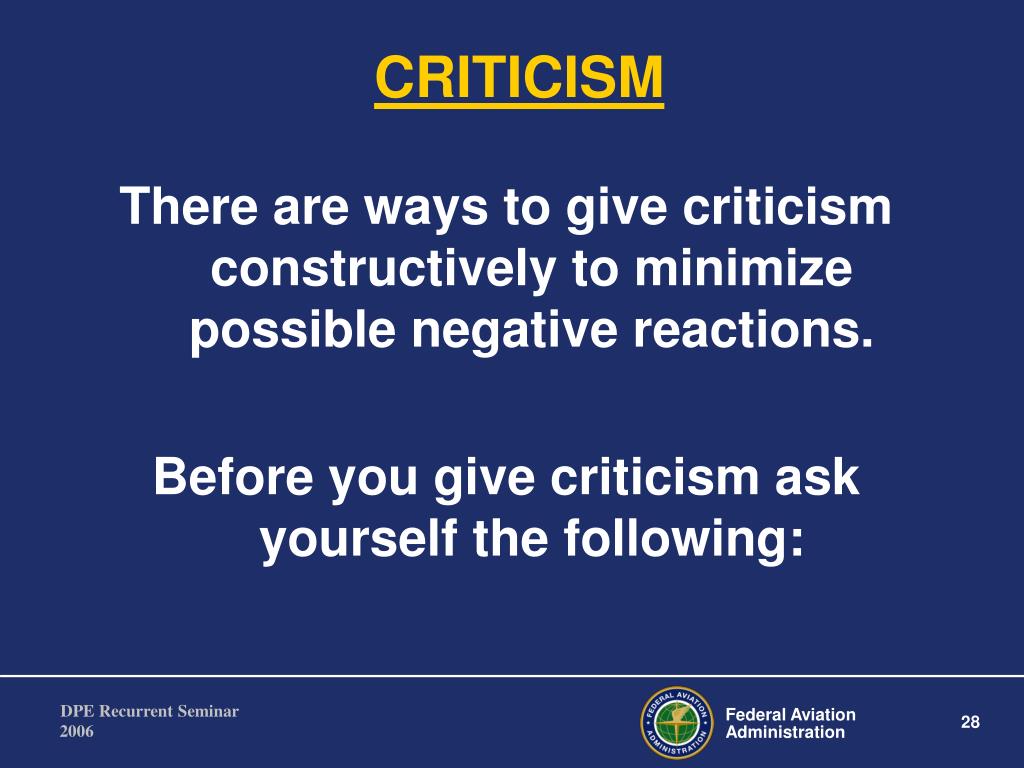 CRITICISM

There are ways to give criticism constructively to minimize possible negative reactions.

Before you give criticism ask yourself the following:

DPE Recurrent Seminar
2006

FEDERAL AVIATION ADMINISTRATION

Federal Aviation
Administration

28